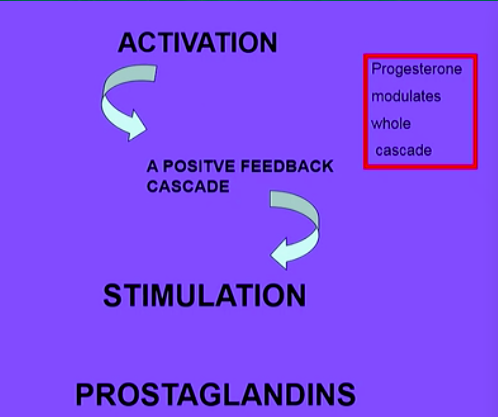 ACTIVATION

Progesterone modulates whole cascade

A POSITVE FEEDBACK CASCADE

STIMULATION

PROSTAGLANDINS